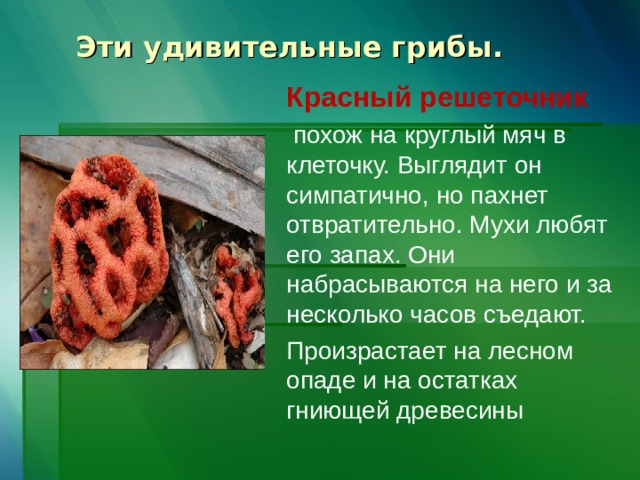 Эти удивительные грибы.

Красный решеточник

похож на круглый мяч в клеточку. Выглядит он симпатично, но пахнет отвратительно. Мухи любят его запах. Они набрасываются на него и за несколько часов съедают.

Произрастает на лесном опаде и на остатках гниющей древесины